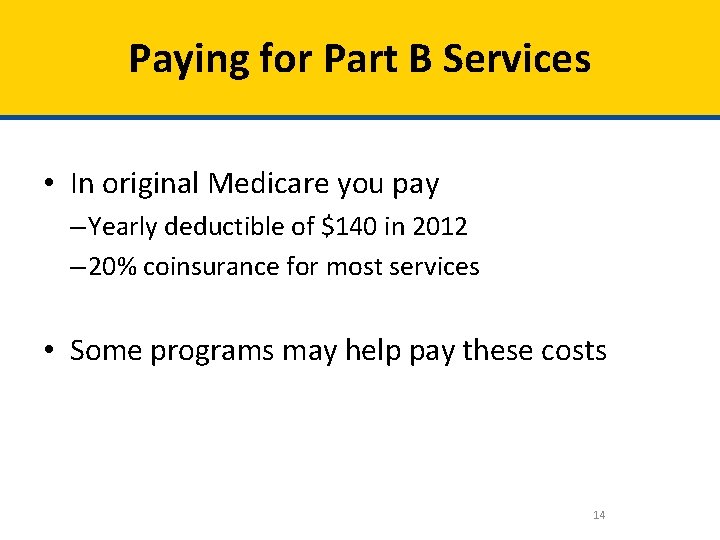 Paying for Part B Services

• In original Medicare you pay
– Yearly deductible of \$140 in 2012
– 20% coinsurance for most services

• Some programs may help pay these costs

14